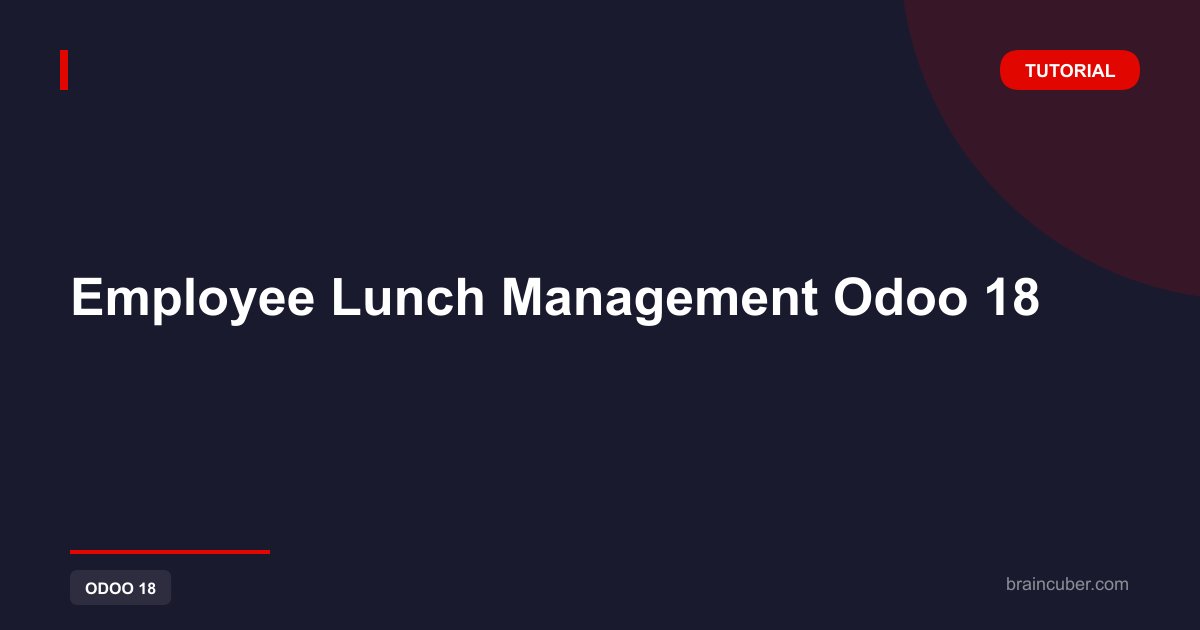 TUTORIAL

Employee Lunch Management Odoo 18

ODOO 18

braincuber.com